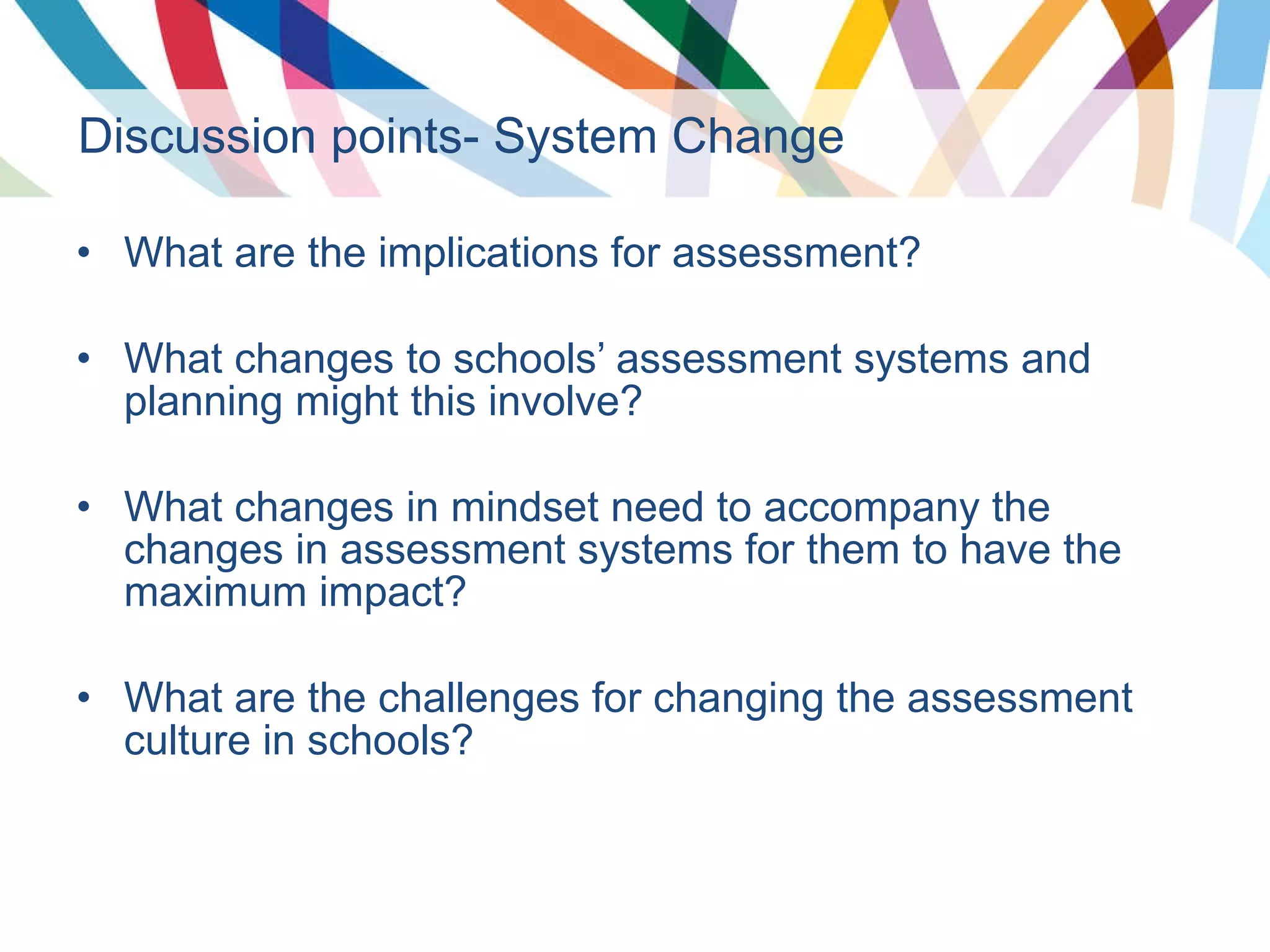 Discussion points- System Change

• What are the implications for assessment?

• What changes to schools’ assessment systems and planning might this involve?

• What changes in mindset need to accompany the changes in assessment systems for them to have the maximum impact?

• What are the challenges for changing the assessment culture in schools?